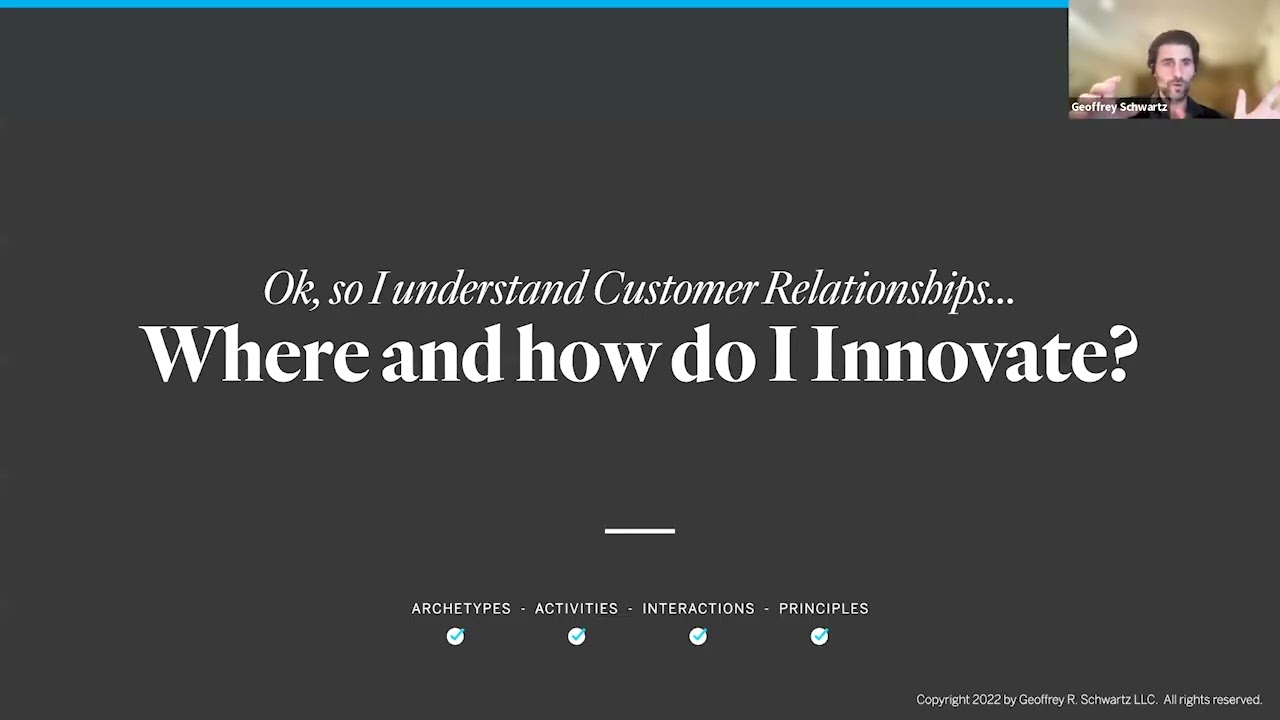 Geoffrey Schwartz

Ok, so I understand Customer Relationships...
Where and how do I Innovate?

ARCHETYPES - ACTIVITIES - INTERACTIONS - PRINCIPLES

Copyright 2022 by Geoffrey R. Schwartz LLC. All rights reserved.